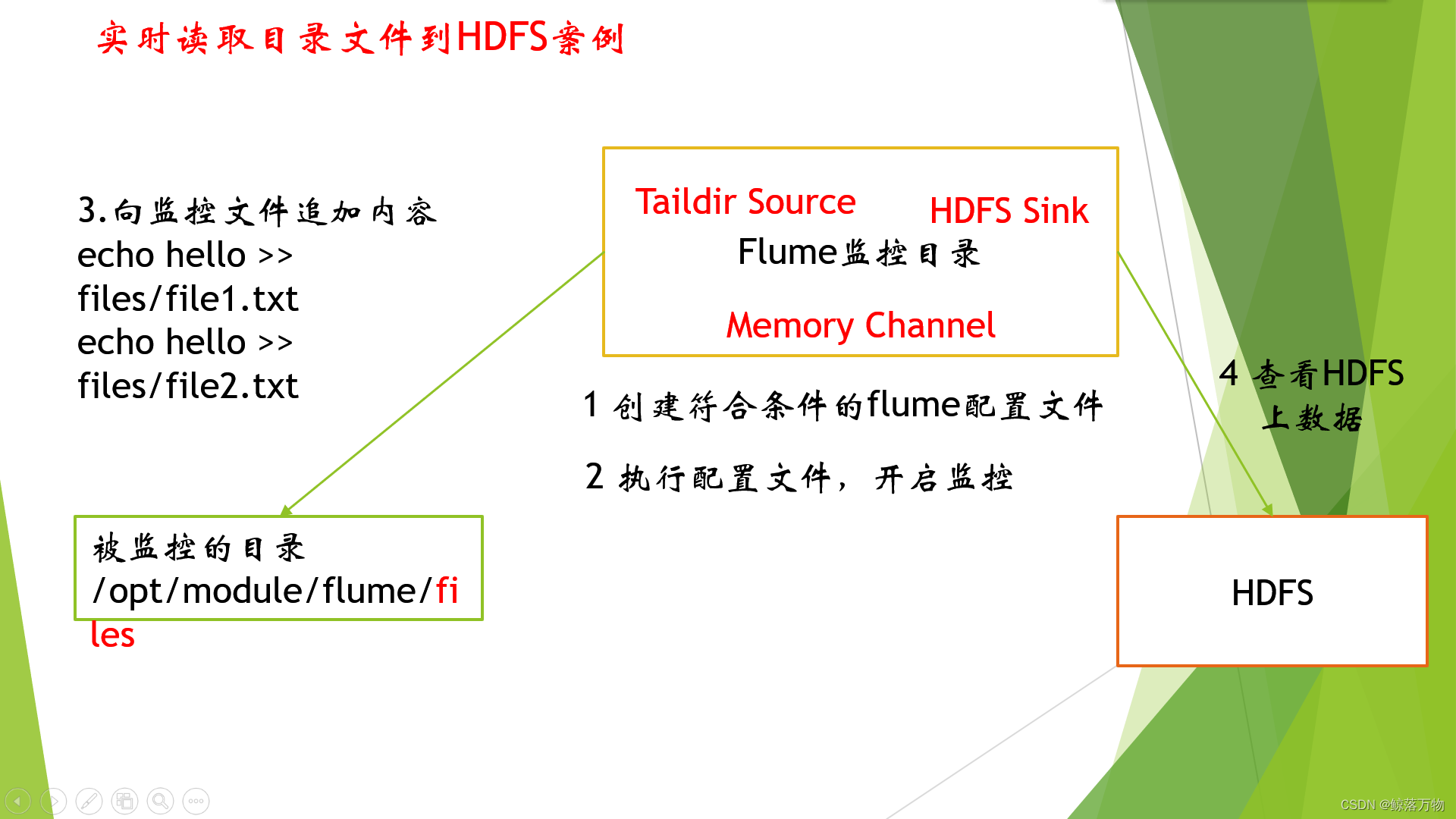 实时读取目录文件到HDFS案例

3.向监控文件追加内容
echo hello >> files/file1.txt
echo hello >> files/file2.txt

Taildir Source
HDFS Sink
Flume监控目录
Memory Channel

1 创建符合条件的flume配置文件

2 执行配置文件，开启监控

4 查看HDFS上数据

被监控的目录
/opt/module/flume/files

HDFS

CSDN @鲸落万物